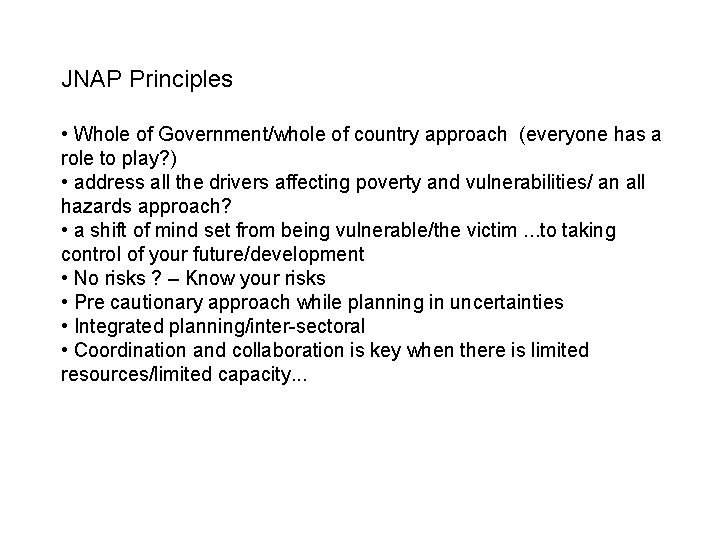 JNAP Principles

• Whole of Government/whole of country approach (everyone has a role to play?)
• address all the drivers affecting poverty and vulnerabilities/ an all hazards approach?
• a shift of mind set from being vulnerable/the victim ...to taking control of your future/development
• No risks ? – Know your risks
• Pre cautionary approach while planning in uncertainties
• Integrated planning/inter-sectoral
• Coordination and collaboration is key when there is limited resources/limited capacity...